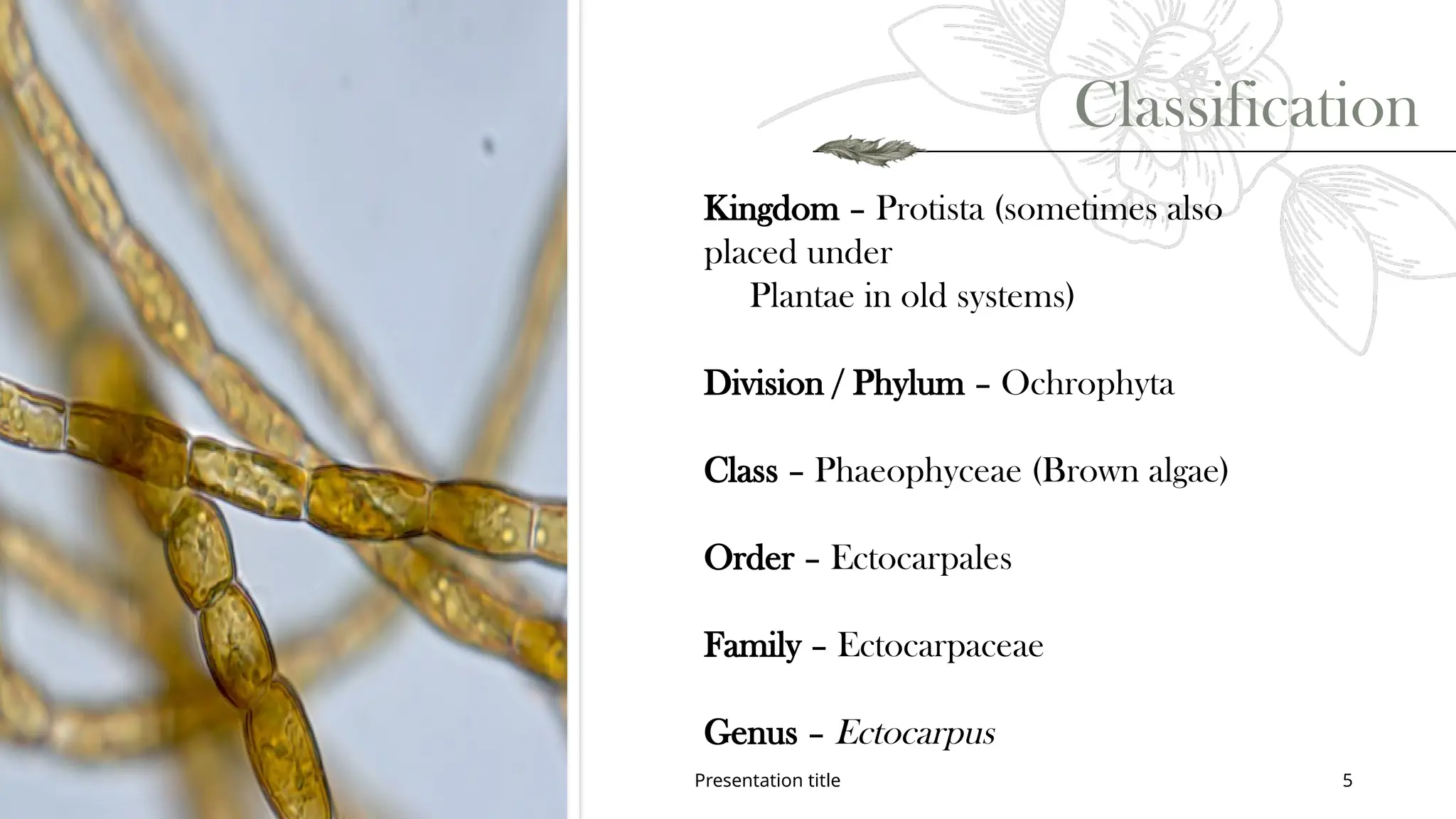 Classification

Kingdom – Protista (sometimes also placed under Plantae in old systems)

Division / Phylum – Ochrophyta

Class – Phaeophyceae (Brown algae)

Order – Ectocarpales

Family – Ectocarpaceae

Genus – Ectocarpus

Presentation title

5